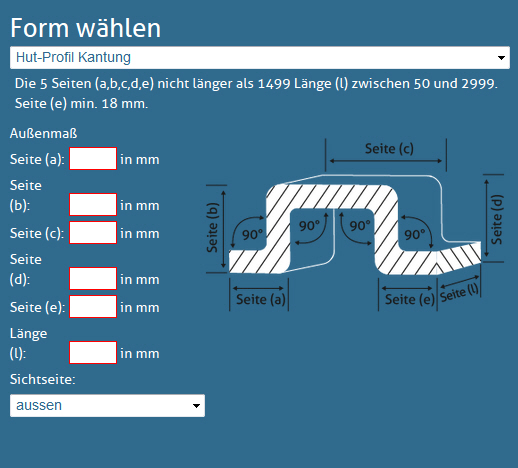 Form wählen

Hut-Profil Kantung

Die 5 Seiten (a,b,c,d,e) nicht länger als 1499 Länge (l) zwischen 50 und 2999. Seite (e) min. 18 mm.

Außenmaß

Seite (a): in mm

Seite (b): in mm

Seite (c): in mm

Seite (d): in mm

Seite (e): in mm

Länge (l): in mm

Sichtseite:

aussen

Seite (c)

Seite (b)

Seite (d)

90°

90°

90°

90°

Seite (a)

Seite (e)

Seite (l)